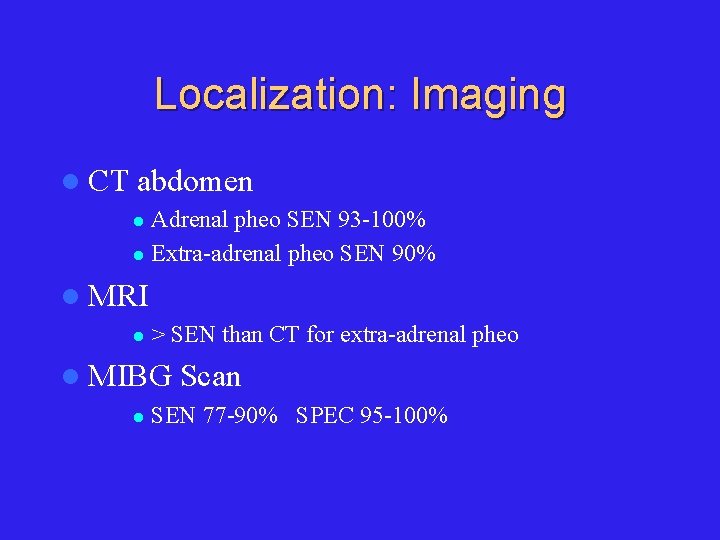 Localization: Imaging

- CT abdomen
  - Adrenal pheo SEN 93-100%
  - Extra-adrenal pheo SEN 90%
- MRI
  - > SEN than CT for extra-adrenal pheo
- MIBG Scan
  - SEN 77-90%   SPEC 95-100%